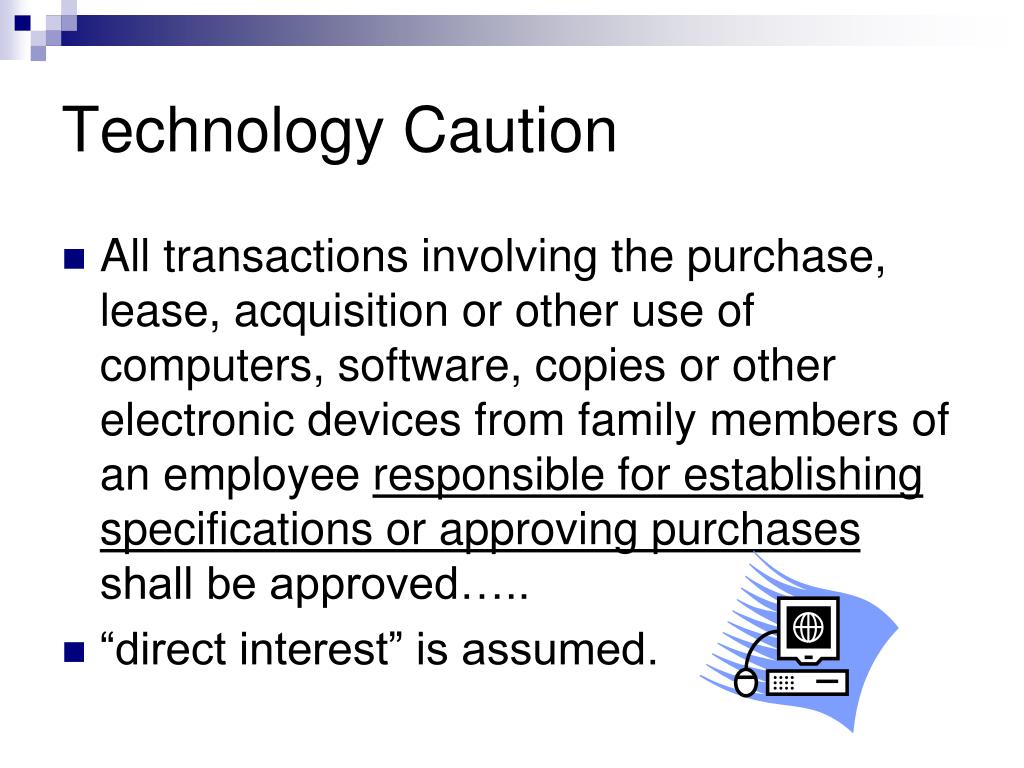 Technology Caution

All transactions involving the purchase, lease, acquisition or other use of computers, software, copies or other electronic devices from family members of an employee responsible for establishing specifications or approving purchases shall be approved…..

“direct interest” is assumed.